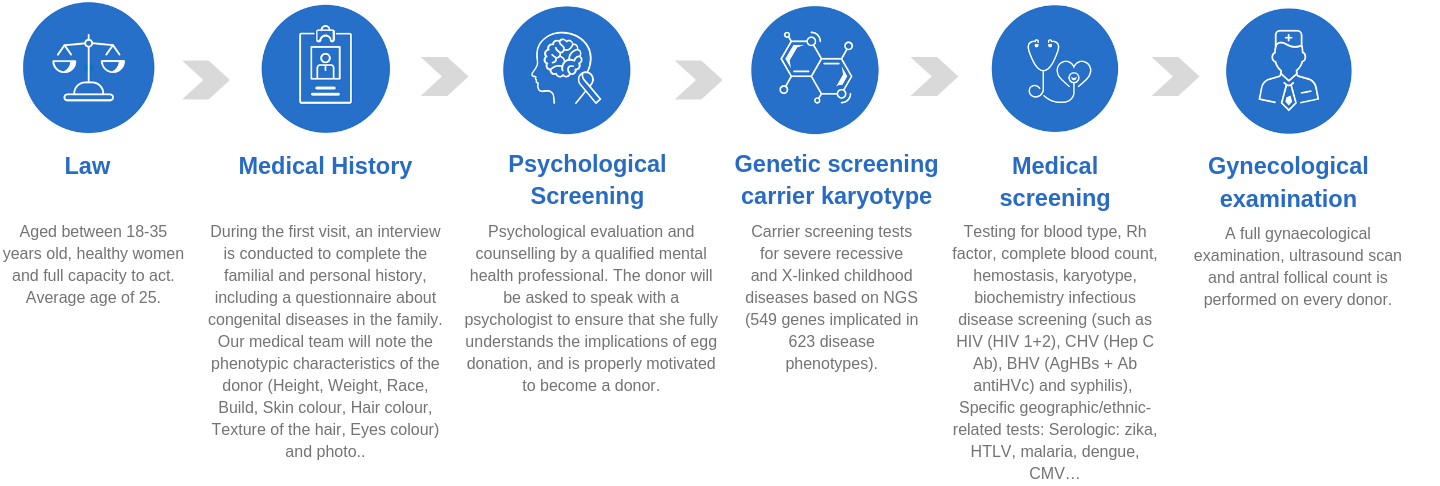 Law

Aged between 18-35 years old, healthy women and full capacity to act. Average age of 25.

Medical History

During the first visit, an interview is conducted to complete the familial and personal history, including a questionnaire about congenital diseases in the family. Our medical team will note the phenotypic characteristics of the donor (Height, Weight, Race, Build, Skin colour, Hair colour, Texture of the hair, Eyes colour) and photo..

Psychological Screening

Psychological evaluation and counselling by a qualified mental health professional. The donor will be asked to speak with a psychologist to ensure that she fully understands the implications of egg donation, and is properly motivated to become a donor.

Genetic screening carrier karyotype

Carrier screening tests for severe recessive and X-linked childhood diseases based on NGS (549 genes implicated in 623 disease phenotypes).

Medical screening

Testing for blood type, Rh factor, complete blood count, hemostasis, karyotype, biochemistry infectious disease screening (such as HIV (HIV 1+2), CHV (Hep C Ab), BHV (AgHBs + Ab antiHVc) and syphilis), Specific geographic/ethnic-related tests: Serologic: zika, HTLV, malaria, dengue, CMV…

Gynecological examination

A full gynaecological examination, ultrasound scan and antral follical count is performed on every donor.